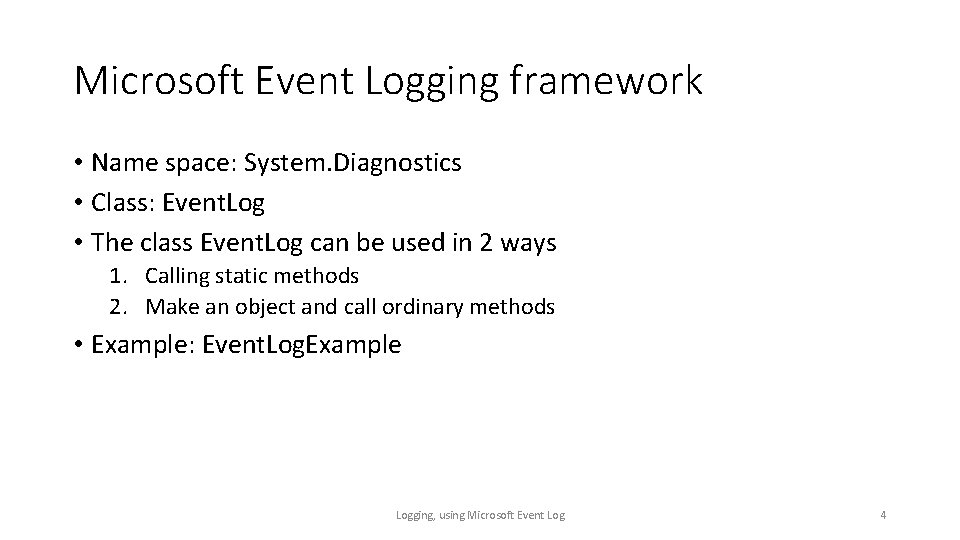 Microsoft Event Logging framework

• Name space: System.Diagnostics
• Class: EventLog
• The class EventLog can be used in 2 ways
1. Calling static methods
2. Make an object and call ordinary methods
• Example: EventLogExample

Logging, using Microsoft Event Log

4